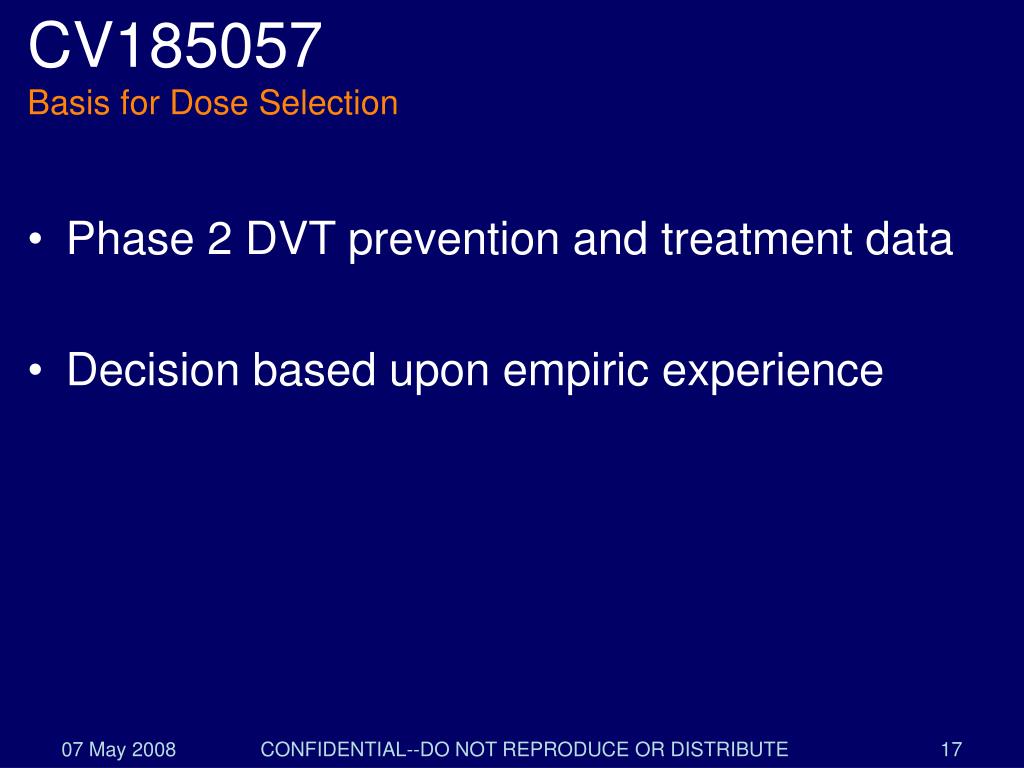 CV185057
Basis for Dose Selection

• Phase 2 DVT prevention and treatment data

• Decision based upon empiric experience

07 May 2008 CONFIDENTIAL--DO NOT REPRODUCE OR DISTRIBUTE 17